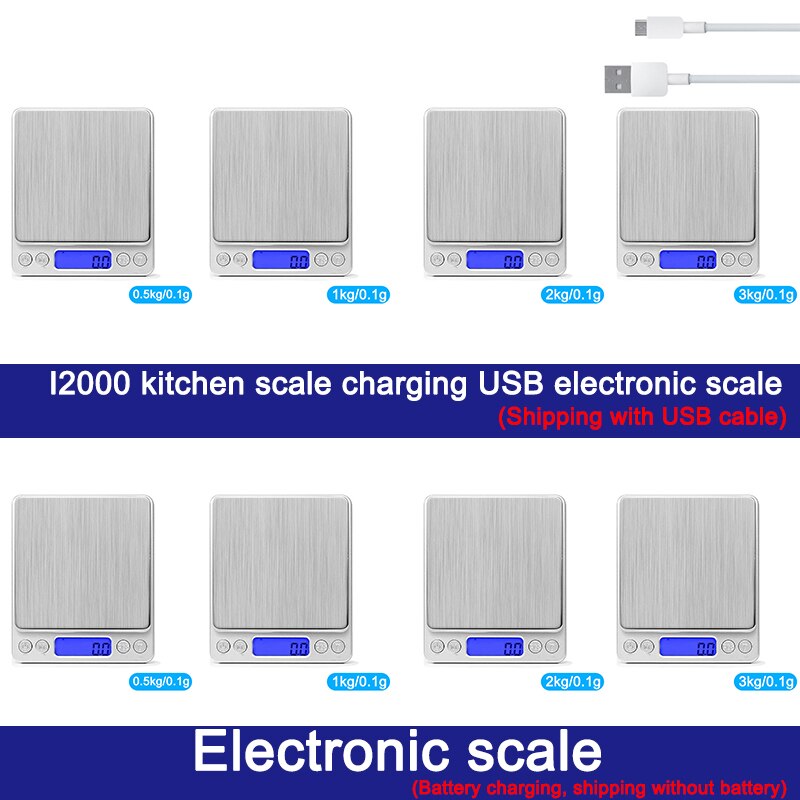 0.0 0.0 0.0 0.0

0.5kg/0.1g 1kg/0.1g 2kg/0.1g 3kg/0.1g

I2000 kitchen scale charging USB electronic scale
(Shipping with USB cable)

0.0 0.0 0.0 0.0

0.5kg/0.1g 1kg/0.1g 2kg/0.1g 3kg/0.1g

Electronic scale
(Battery charging, shipping without battery)